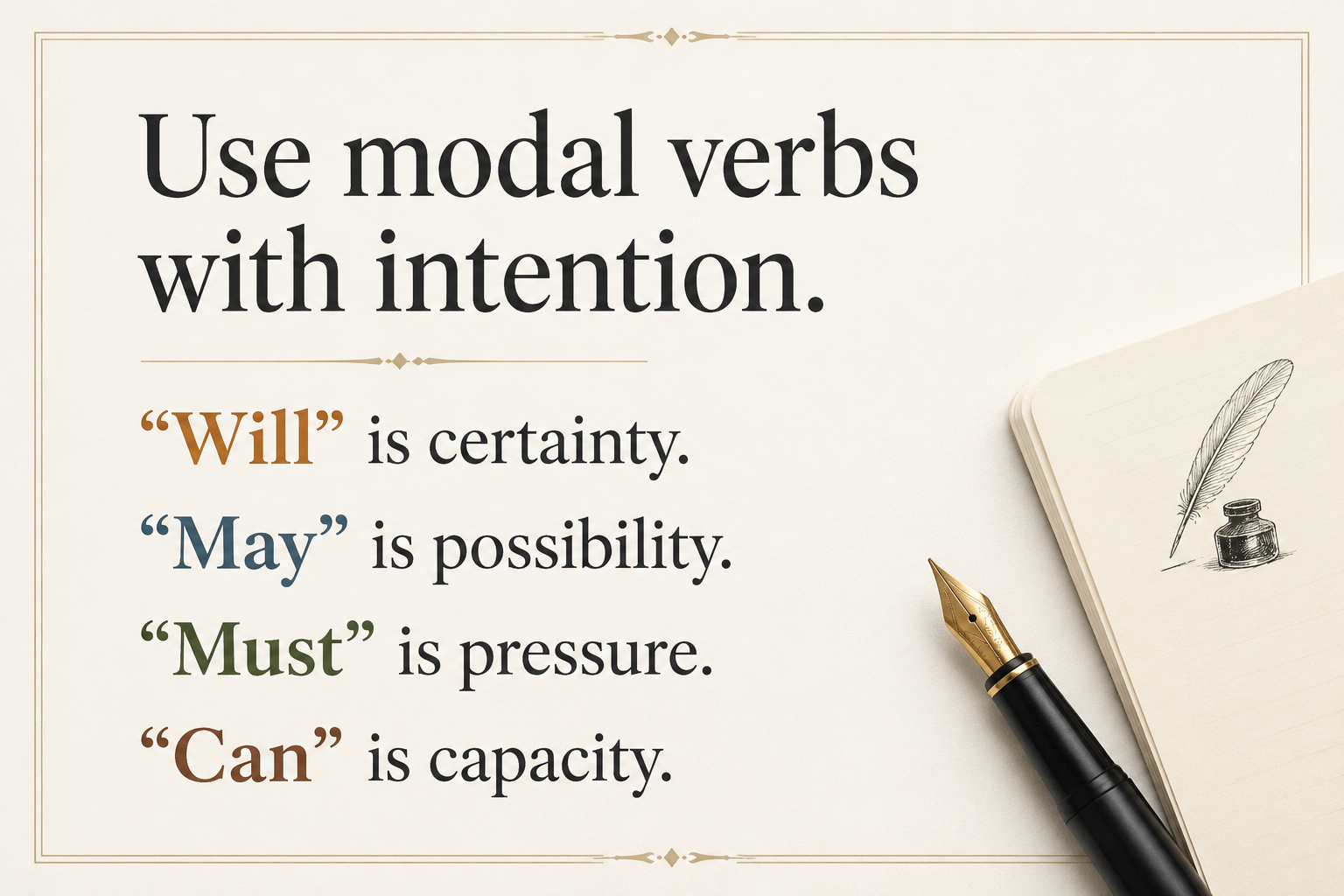 Use modal verbs with intention.

“Will” is certainty.
“May” is possibility.
“Must” is pressure.
“Can” is capacity.